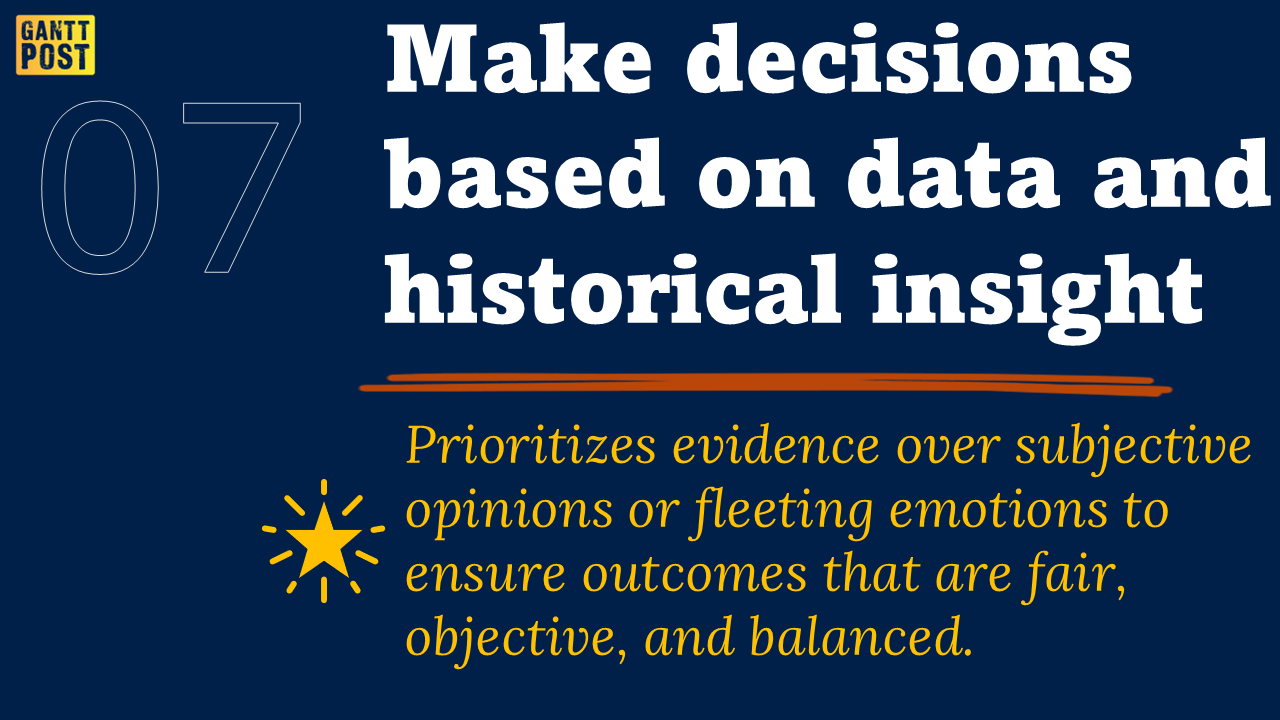 GANTT POST

07

Make decisions based on data and historical insight

Prioritizes evidence over subjective opinions or fleeting emotions to ensure outcomes that are fair, objective, and balanced.